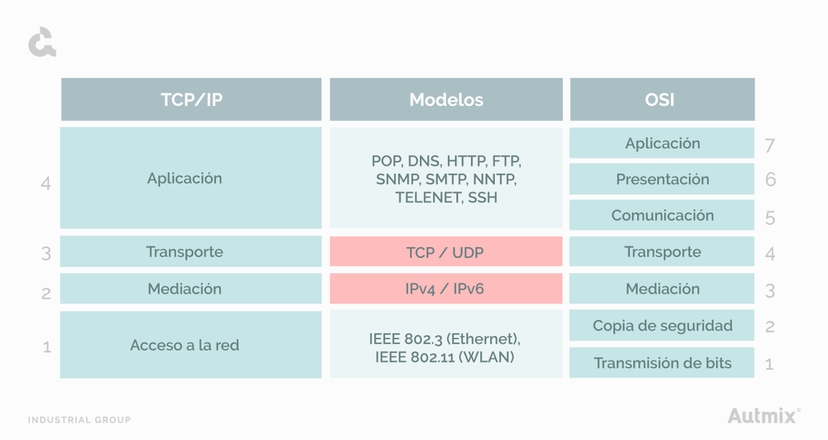 | | TCP/IP | Modelos | OSI | |
|---|---|---|---|---|
| 4 | Aplicación | POP, DNS, HTTP, FTP, SNMP, SMTP, NNTP, TELENET, SSH | Aplicación | 7 |
| | | | Presentación | 6 |
| | | | Comunicación | 5 |
| 3 | Transporte | TCP / UDP | Transporte | 4 |
| 2 | Mediación | IPv4 / IPv6 | Mediación | 3 |
| 1 | Acceso a la red | IEEE 802.3 (Ethernet), IEEE 802.11 (WLAN) | Copia de seguridad | 2 |
| | | | Transmisión de bits | 1 |

INDUSTRIAL GROUP

Autmix®